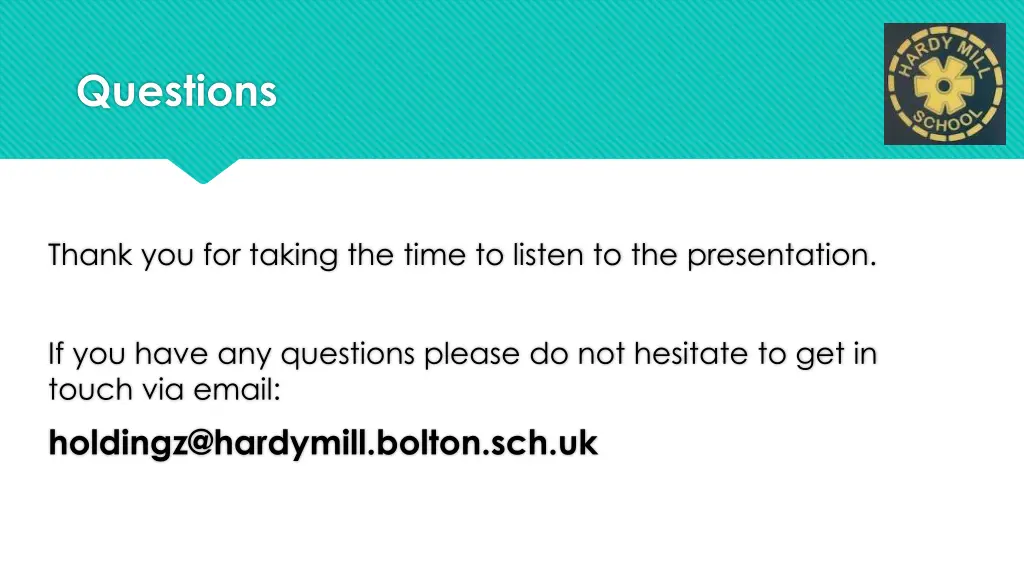 Questions

HARDY MILL SCHOOL

Thank you for taking the time to listen to the presentation.

If you have any questions please do not hesitate to get in touch via email:

holdingz@hardymill.bolton.sch.uk